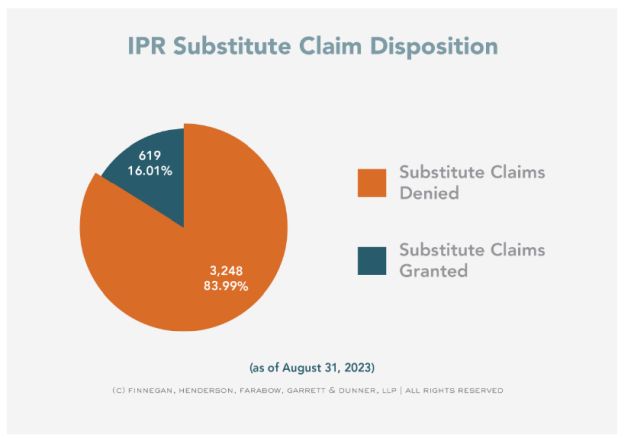 IPR Substitute Claim Disposition

619
16.01%

3,248
83.99%

Substitute Claims Denied

Substitute Claims Granted

(as of August 31, 2023)

(C) FINNEGAN, HENDERSON, FARABOW, GARRETT & DUNNER, LLP | ALL RIGHTS RESERVED